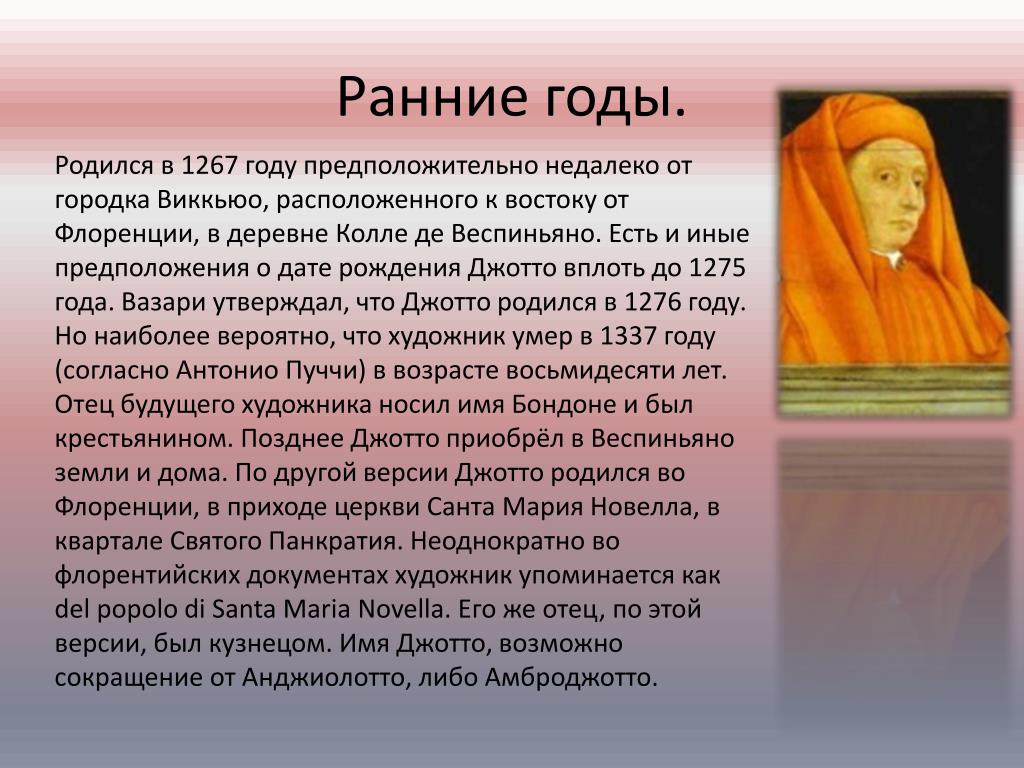 Ранние годы.

Родился в 1267 году предположительно недалеко от городка Виккьюо, расположенного к востоку от Флоренции, в деревне Колле де Веспиньяно. Есть и иные предположения о дате рождения Джотто вплоть до 1275 года. Вазари утверждал, что Джотто родился в 1276 году. Но наиболее вероятно, что художник умер в 1337 году (согласно Антонио Пуччи) в возрасте восьмидесяти лет. Отец будущего художника носил имя Бондоне и был крестьянином. Позднее Джотто приобрёл в Веспиньяно земли и дома. По другой версии Джотто родился во Флоренции, в приходе церкви Санта Мария Новелла, в квартале Святого Панкратия. Неоднократно во флорентийских документах художник упоминается как del popolo di Santa Maria Novella. Его же отец, по этой версии, был кузнецом. Имя Джотто, возможно сокращение от Анджиолотто, либо Амброджотто.